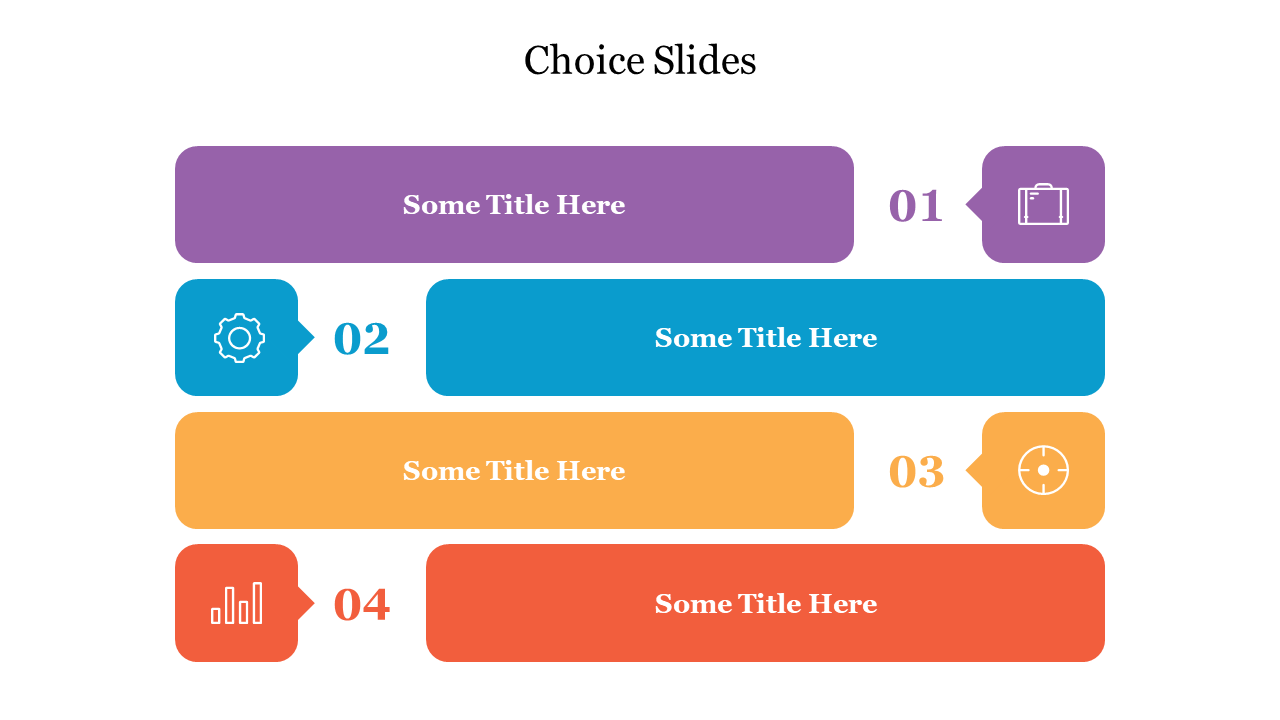 Choice Slides

Some Title Here

01

02

Some Title Here

Some Title Here

03

04

Some Title Here